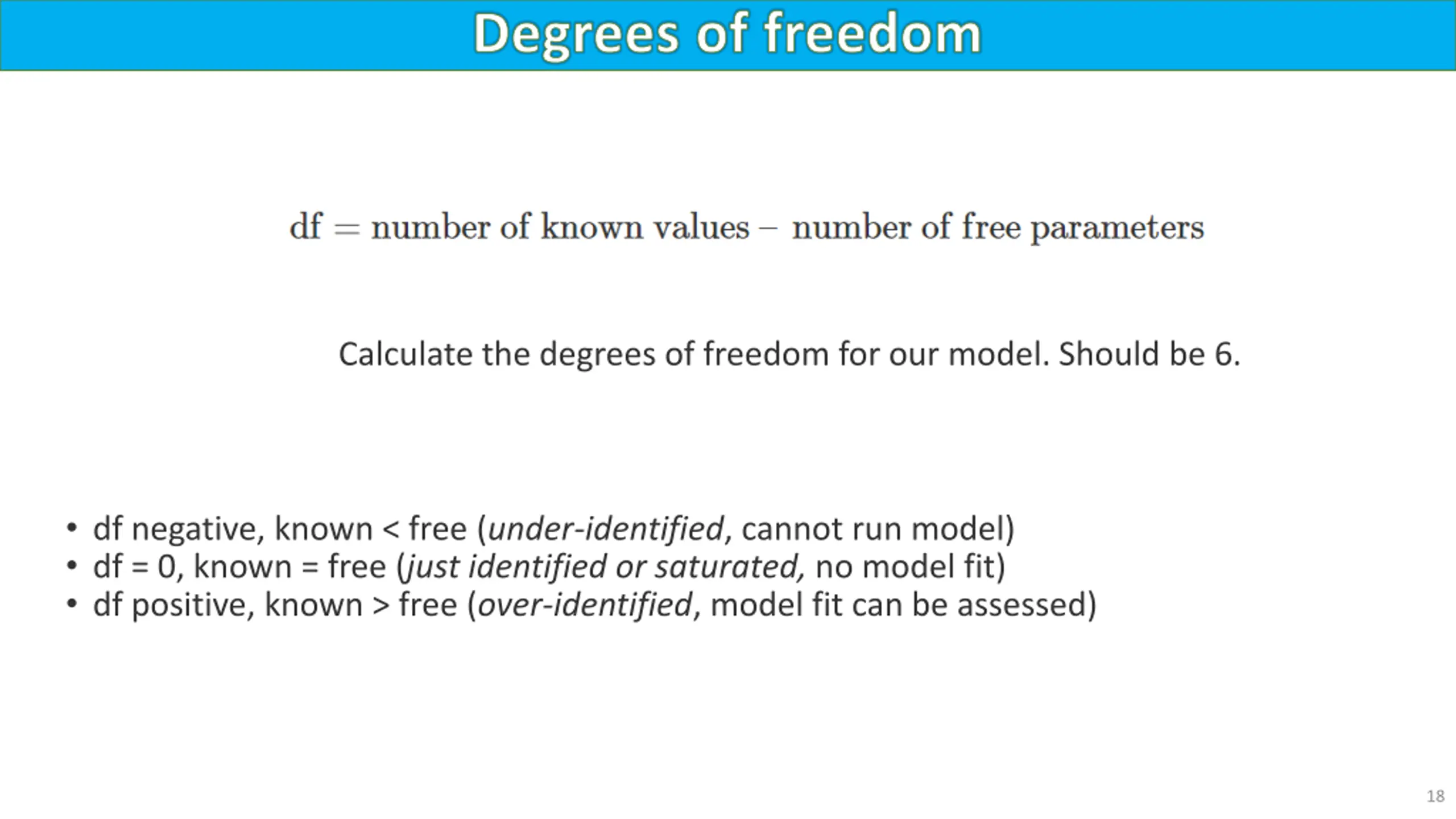 Degrees of freedom

$\text{df} = \text{number of known values} - \text{number of free parameters}$

Calculate the degrees of freedom for our model. Should be 6.

• df negative, known < free (under-identified, cannot run model)
• df = 0, known = free (just identified or saturated, no model fit)
• df positive, known > free (over-identified, model fit can be assessed)

18